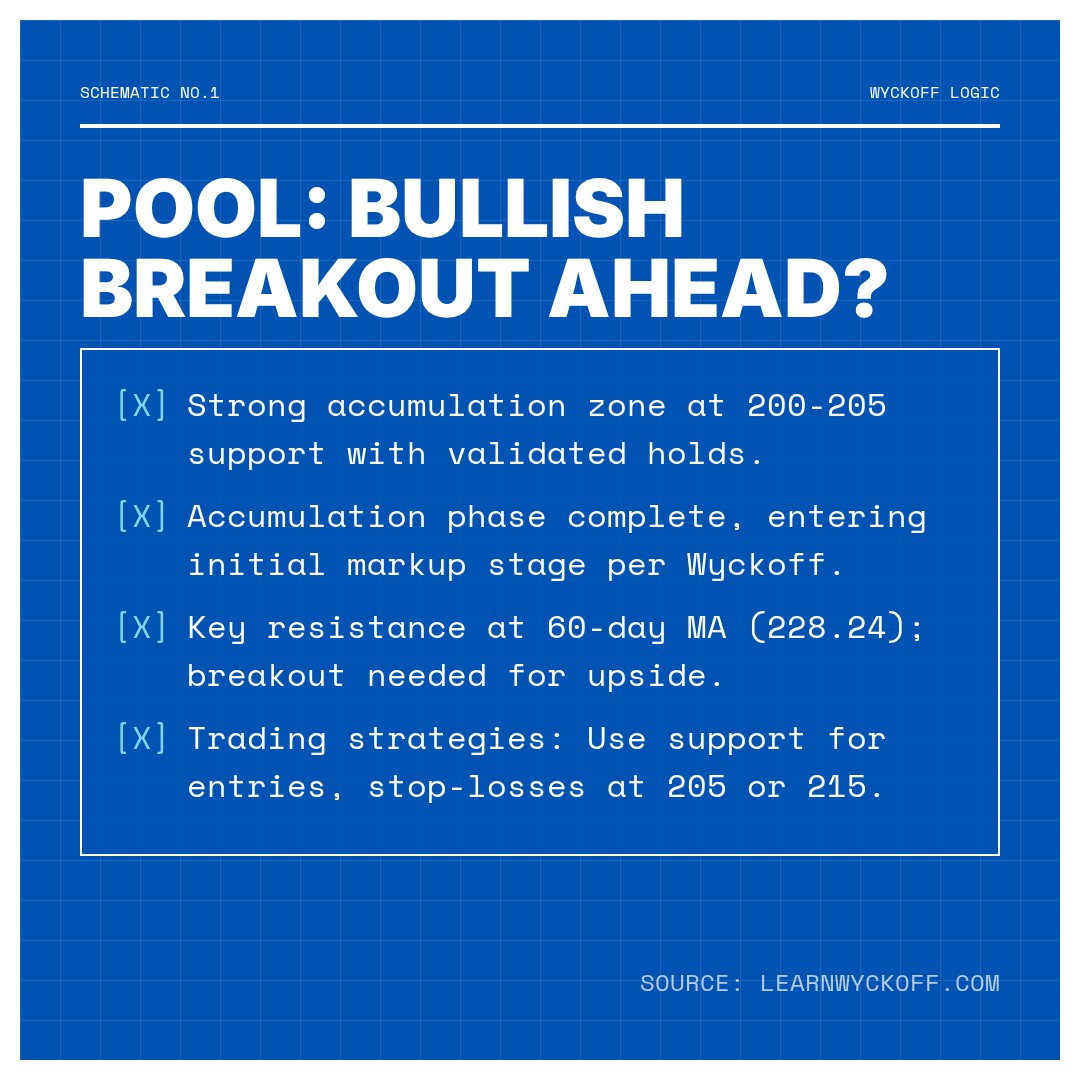 SCHEMATIC NO.1

WYCKOFF LOGIC

POOL: BULLISH BREAKOUT AHEAD?

[X] Strong accumulation zone at 200-205 support with validated holds.

[X] Accumulation phase complete, entering initial markup stage per Wyckoff.

[X] Key resistance at 60-day MA (228.24); breakout needed for upside.

[X] Trading strategies: Use support for entries, stop-losses at 205 or 215.

SOURCE: LEARNWYCKOFF.COM